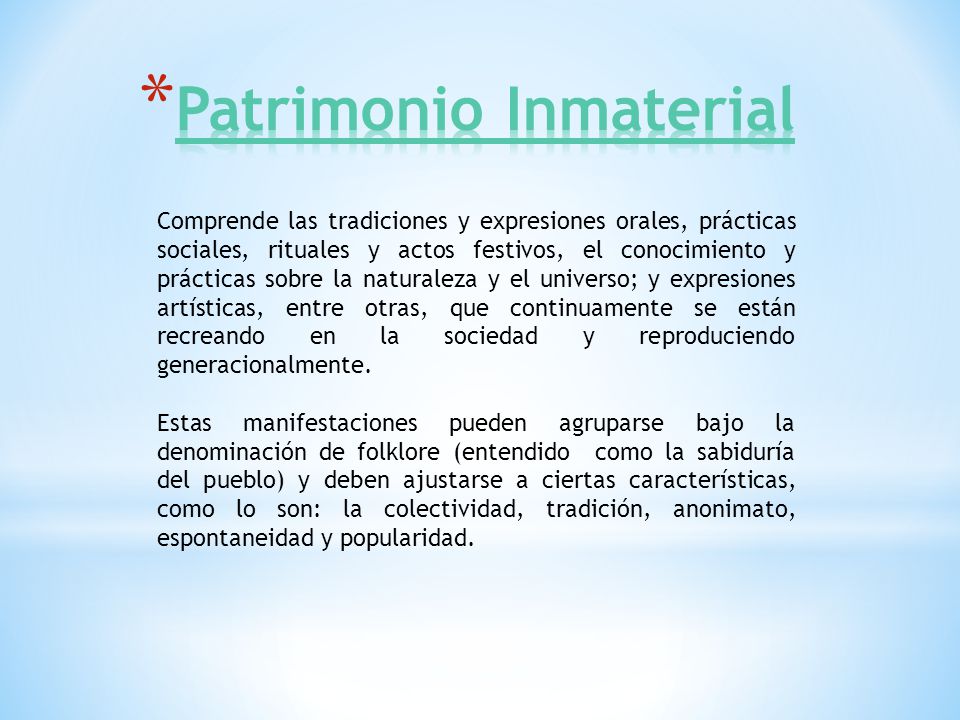 *Patrimonio Inmaterial

Comprende las tradiciones y expresiones orales, prácticas sociales, rituales y actos festivos, el conocimiento y prácticas sobre la naturaleza y el universo; y expresiones artísticas, entre otras, que continuamente se están recreando en la sociedad y reproduciendo generacionalmente.

Estas manifestaciones pueden agruparse bajo la denominación de folklore (entendido como la sabiduría del pueblo) y deben ajustarse a ciertas características, como lo son: la colectividad, tradición, anonimato, espontaneidad y popularidad.